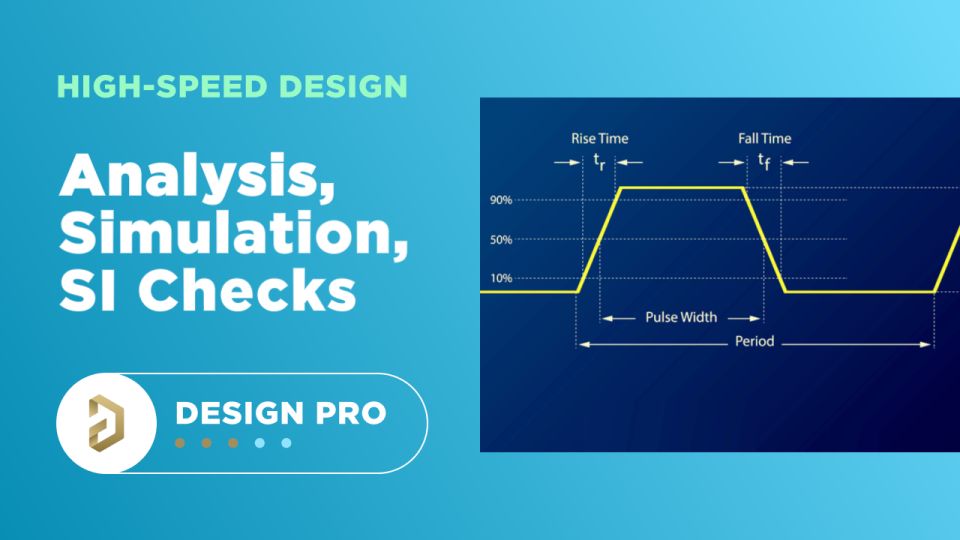 HIGH-SPEED DESIGN

Analysis, Simulation, SI Checks

DESIGN PRO

Rise Time
$t_r$

Fall Time
$t_f$

90%
50%
10%

Pulse Width

Period